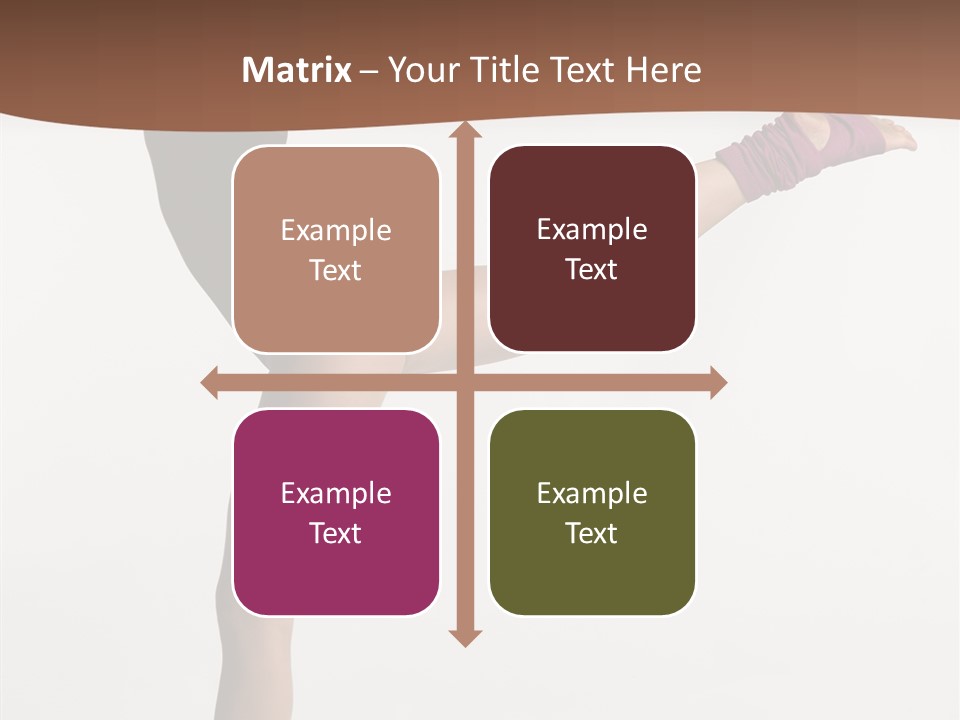 Matrix – Your Title Text Here

Example Text

Example Text

Example Text

Example Text